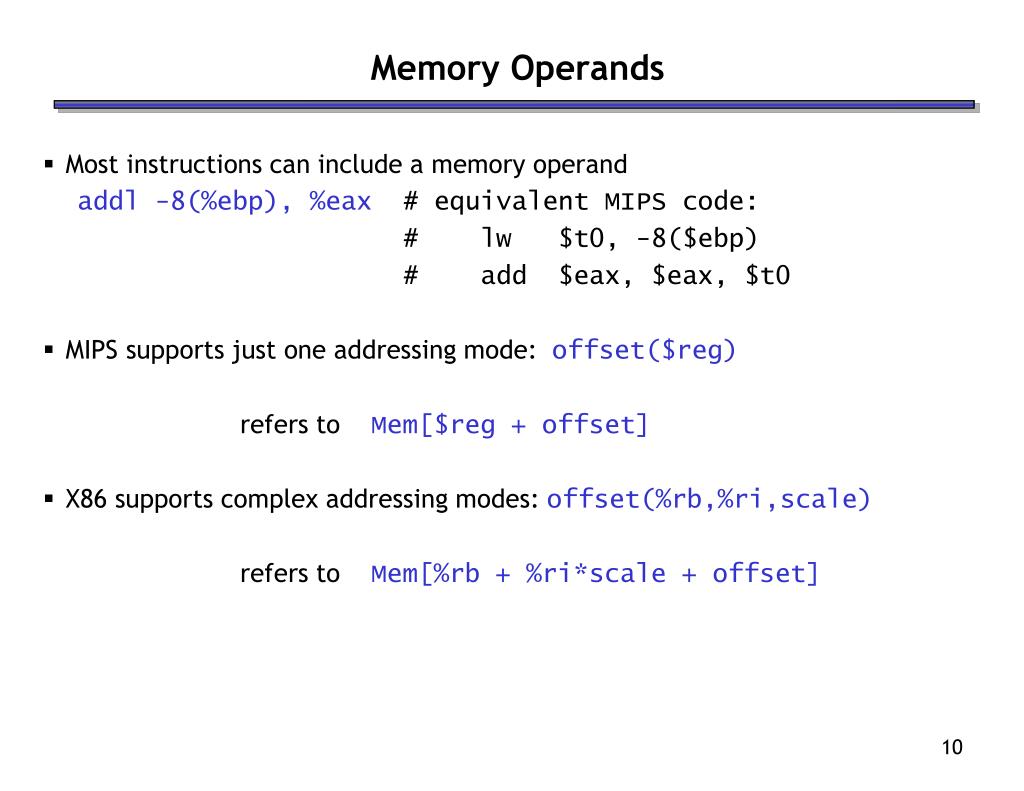 Memory Operands

▪ Most instructions can include a memory operand

addl -8(%ebp), %eax # equivalent MIPS code:
# lw $t0, -8($ebp)
# add $eax, $eax, $t0

▪ MIPS supports just one addressing mode: offset($reg)

refers to Mem[$reg + offset]

▪ X86 supports complex addressing modes: offset(%rb,%ri,scale)

refers to Mem[%rb + %ri*scale + offset]

10